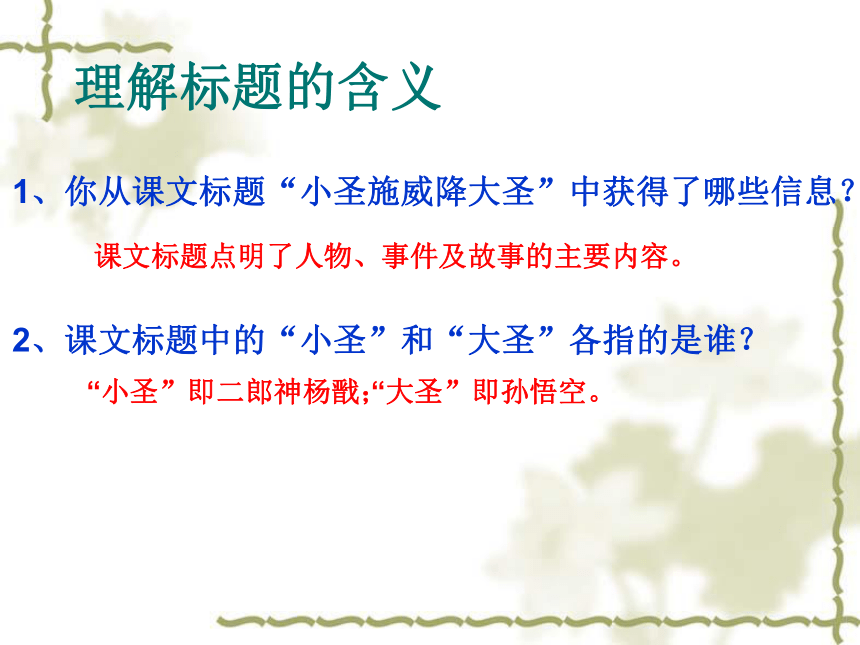 理解标题的含义

1、你从课文标题“小圣施威降大圣”中获得了哪些信息？

课文标题点明了人物、事件及故事的主要内容。

2、课文标题中的“小圣”和“大圣”各指的是谁？

“小圣”即二郎神杨戬;“大圣”即孙悟空。